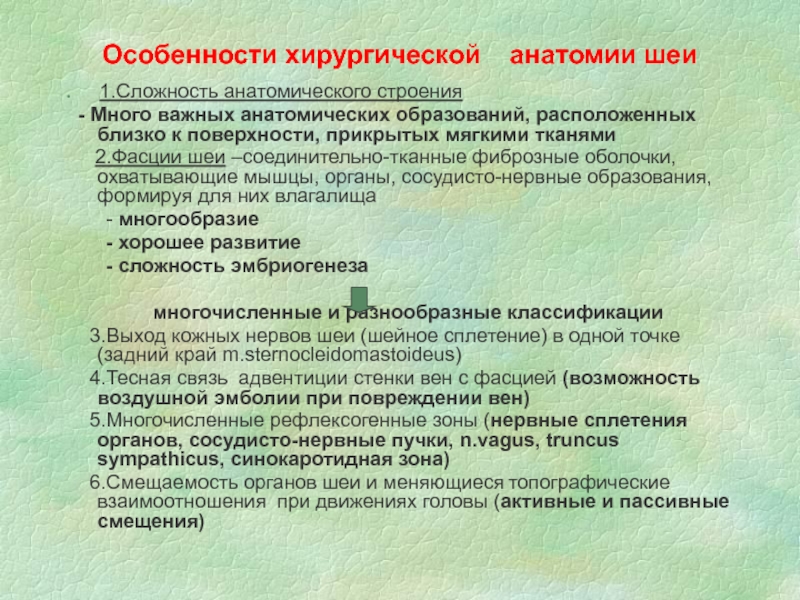 Особенности хирургической анатомии шеи

1.Сложность анатомического строения

- Много важных анатомических образований, расположенных близко к поверхности, прикрытых мягкими тканями

2.Фасции шеи –соединительно-тканные фиброзные оболочки, охватывающие мышцы, органы, сосудисто-нервные образования, формируя для них влагалища

- многообразие

- хорошее развитие

- сложность эмбриогенеза

многочисленные и разнообразные классификации

3.Выход кожных нервов шеи (шейное сплетение) в одной точке (задний край m.sternocleidomastoideus)

4.Тесная связь адвентиции стенки вен с фасцией (возможность воздушной эмболии при повреждении вен)

5.Многочисленные рефлексогенные зоны (нервные сплетения органов, сосудисто-нервные пучки, n.vagus, truncus sympathicus, синокаротидная зона)

6.Смещаемость органов шеи и меняющиеся топографические взаимоотношения при движениях головы (активные и пассивные смещения)